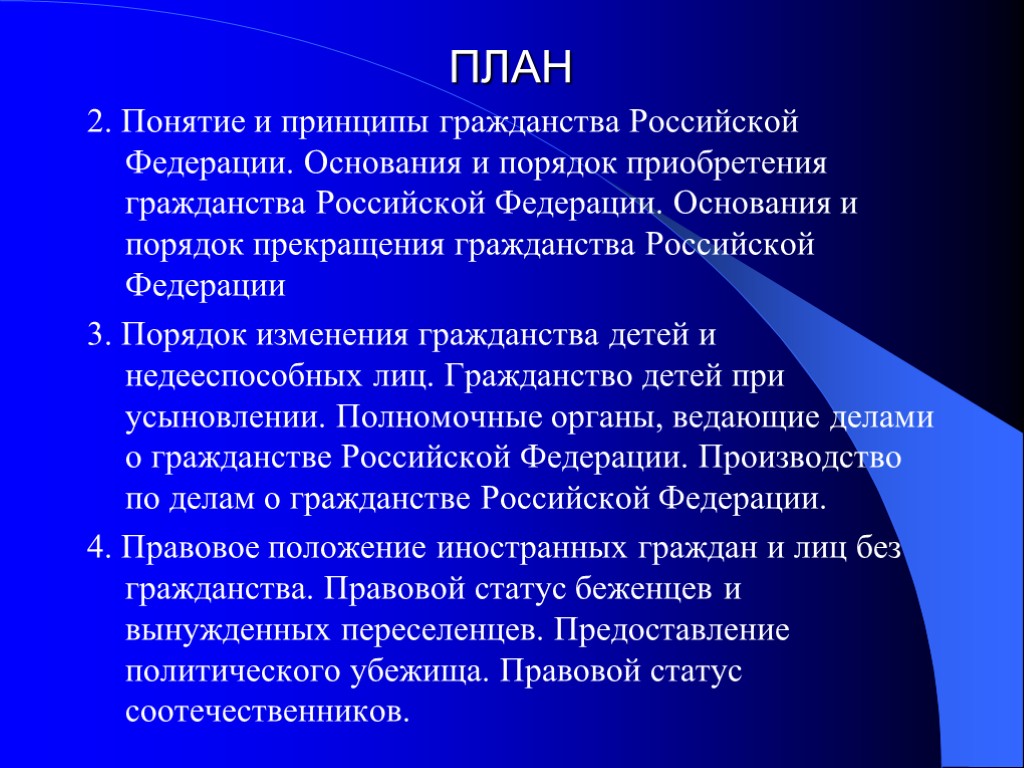 ПЛАН

2. Понятие и принципы гражданства Российской Федерации. Основания и порядок приобретения гражданства Российской Федерации. Основания и порядок прекращения гражданства Российской Федерации

3. Порядок изменения гражданства детей и недееспособных лиц. Гражданство детей при усыновлении. Полномочные органы, ведающие делами о гражданстве Российской Федерации. Производство по делам о гражданстве Российской Федерации.

4. Правовое положение иностранных граждан и лиц без гражданства. Правовой статус беженцев и вынужденных переселенцев. Предоставление политического убежища. Правовой статус соотечественников.